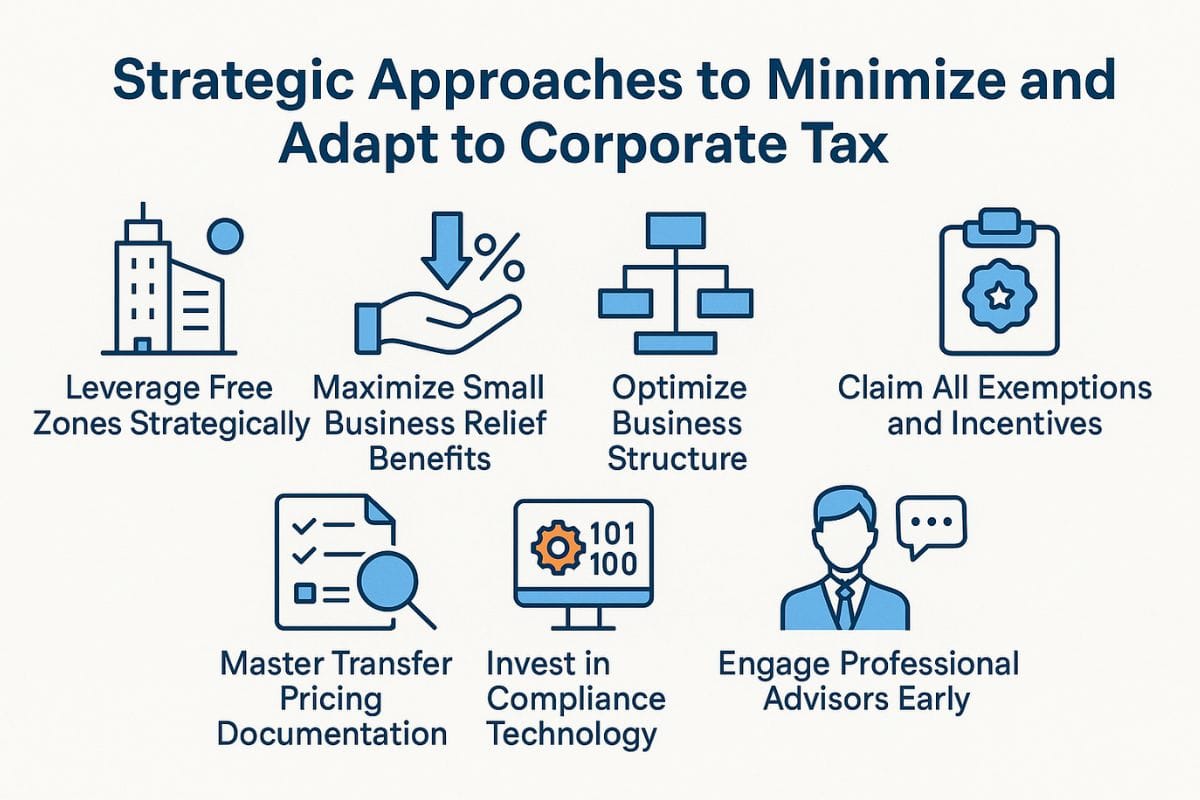 Strategic Approaches to Minimize and Adapt to Corporate Tax

%

Leverage Free Zones Strategically

Maximize Small Business Relief Benefits

Optimize Business Structure

Claim All Exemptions and Incentives

101
100

Master Transfer Pricing Documentation

Invest in Compliance Technology

Engage Professional Advisors Early